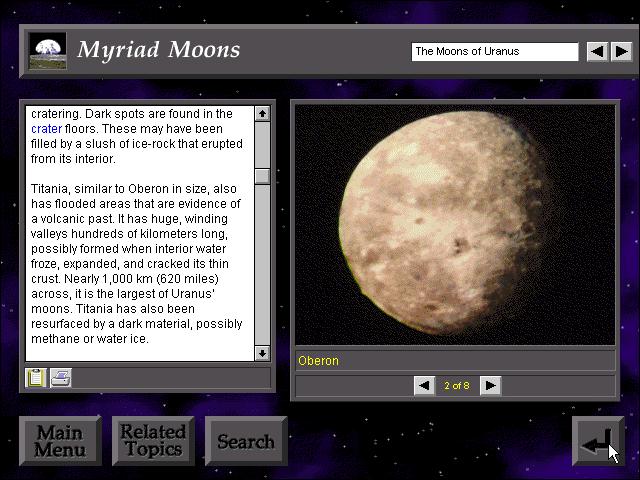 Myriad Moons

The Moons of Uranus

cratering. Dark spots are found in the crater floors. These may have been filled by a slush of ice-rock that erupted from its interior.

Titania, similar to Oberon in size, also has flooded areas that are evidence of a volcanic past. It has huge, winding valleys hundreds of kilometers long, possibly formed when interior water froze, expanded, and cracked its thin crust. Nearly 1,000 km (620 miles) across, it is the largest of Uranus' moons. Titania has also been resurfaced by a dark material, possibly methane or water ice.

Oberon

2 of 8

Main Menu

Related Topics

Search